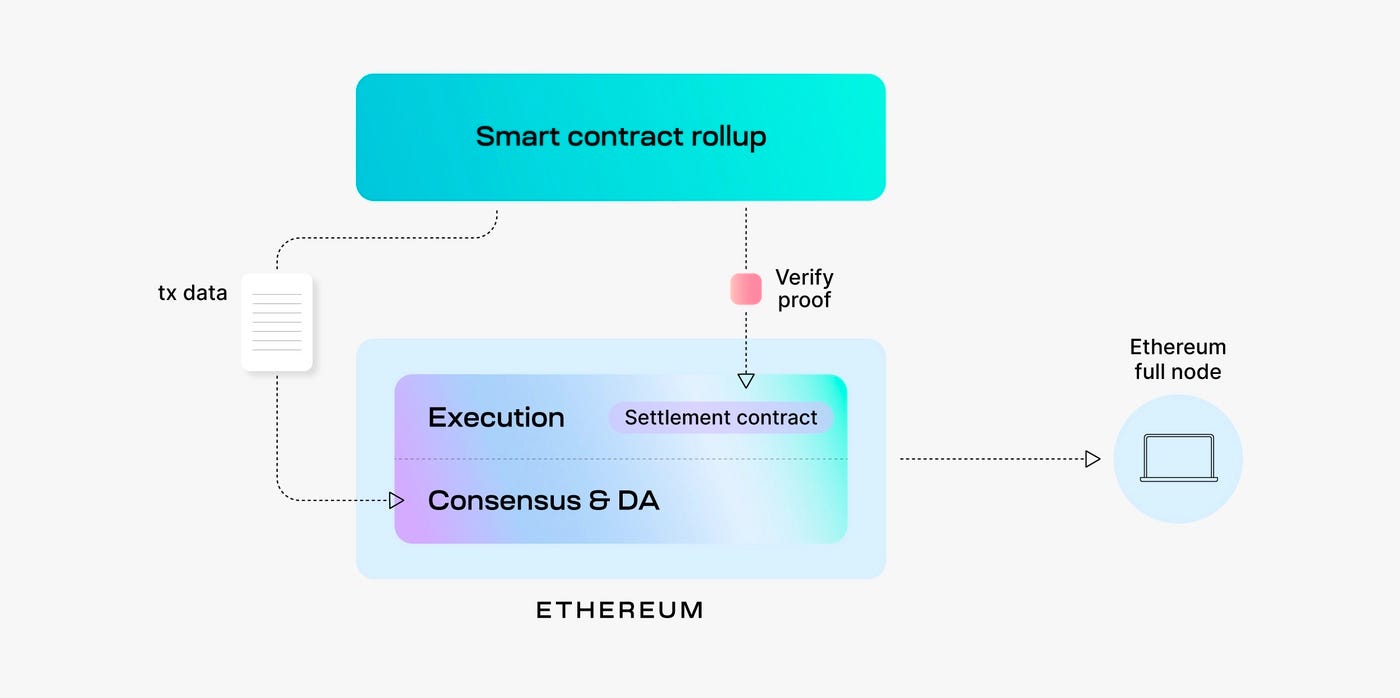 Smart contract rollup

tx data

Verify proof

Execution

Settlement contract

Consensus & DA

ETHEREUM

Ethereum full node